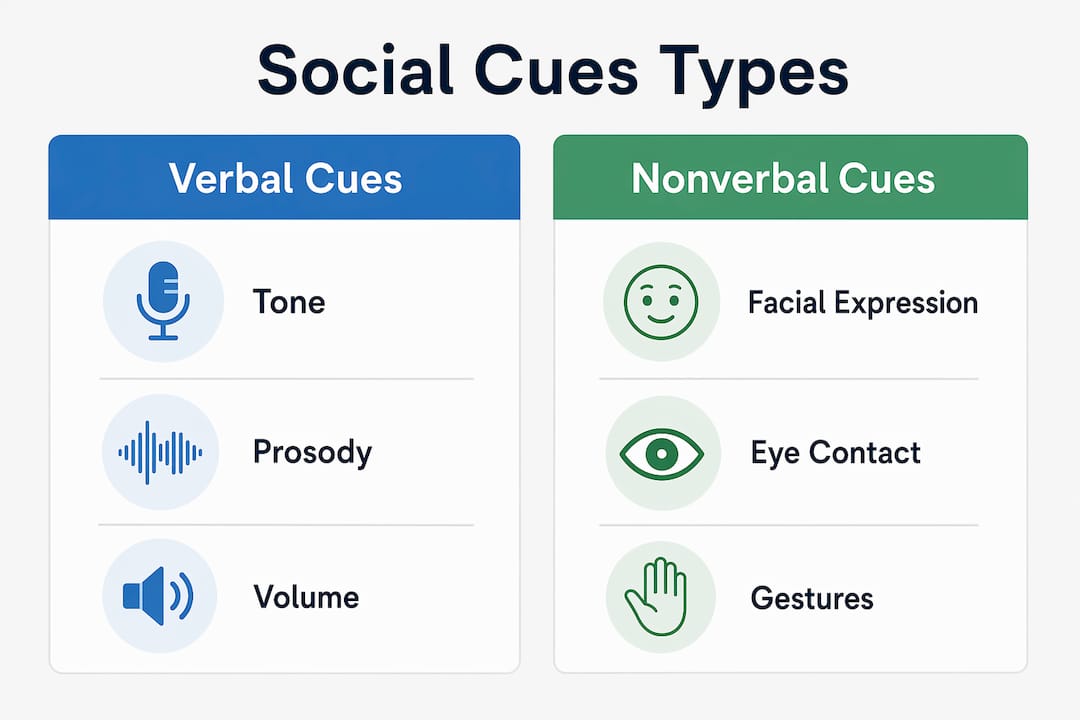 Social Cues Types

Verbal Cues

Tone

Prosody

Volume

Nonverbal Cues

Facial Expression

Eye Contact

Gestures